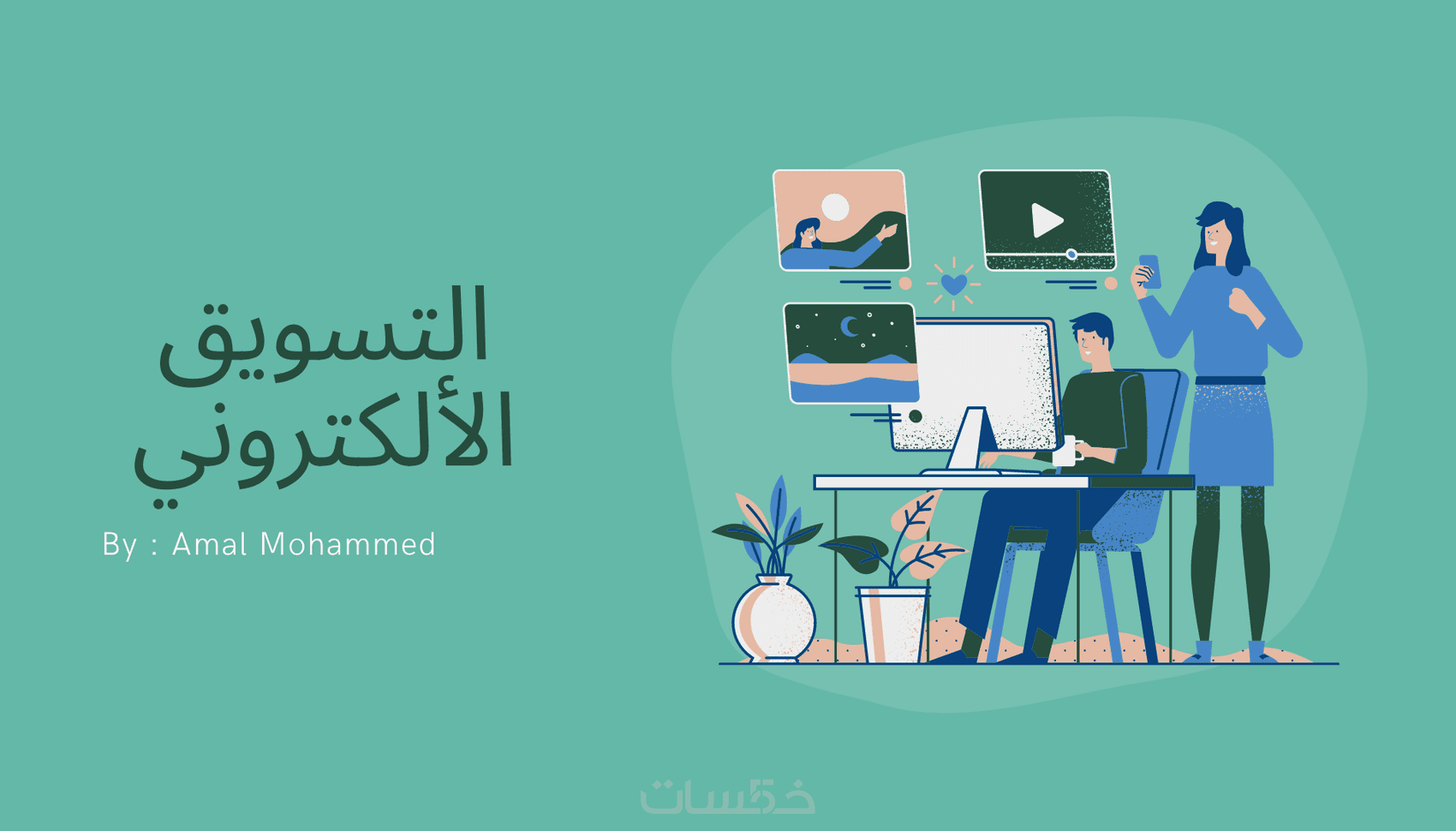 التسويق الألكتروني

By : Amal Mohammed

خمسات